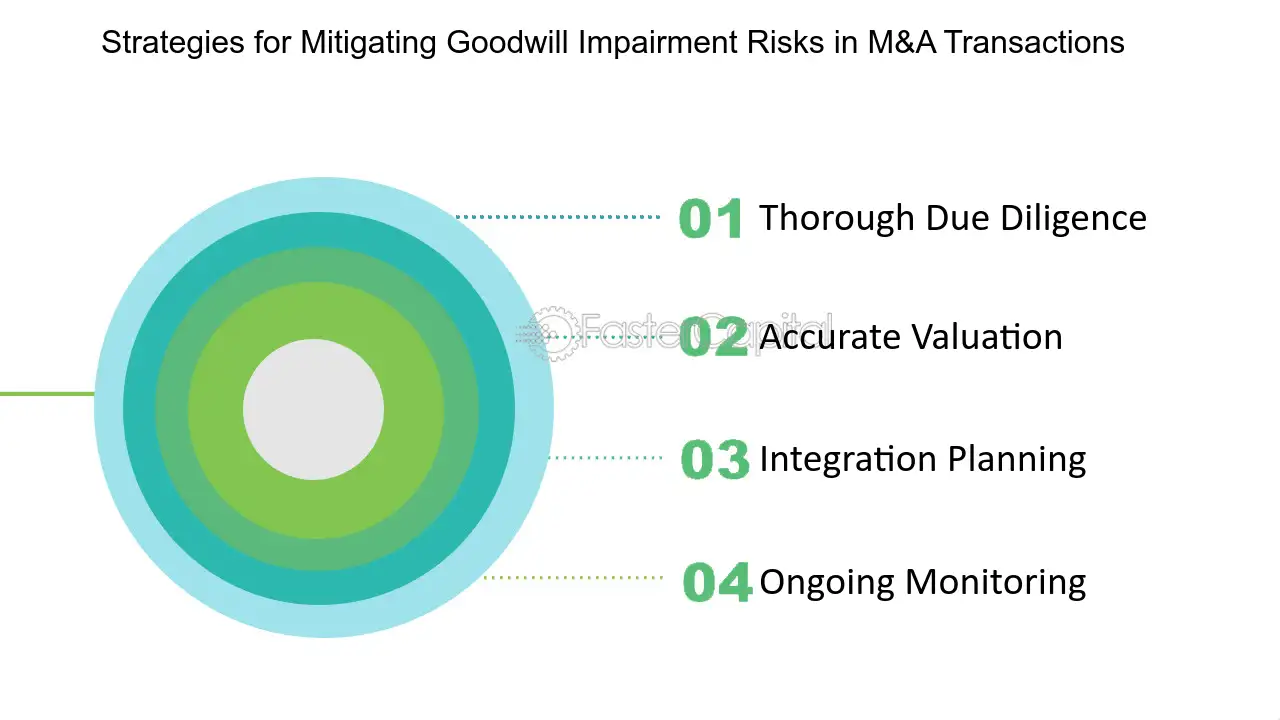 Strategies for Mitigating Goodwill Impairment Risks in M&A Transactions

01 Thorough Due Diligence

02 Accurate Valuation

03 Integration Planning

04 Ongoing Monitoring

FasterCapital